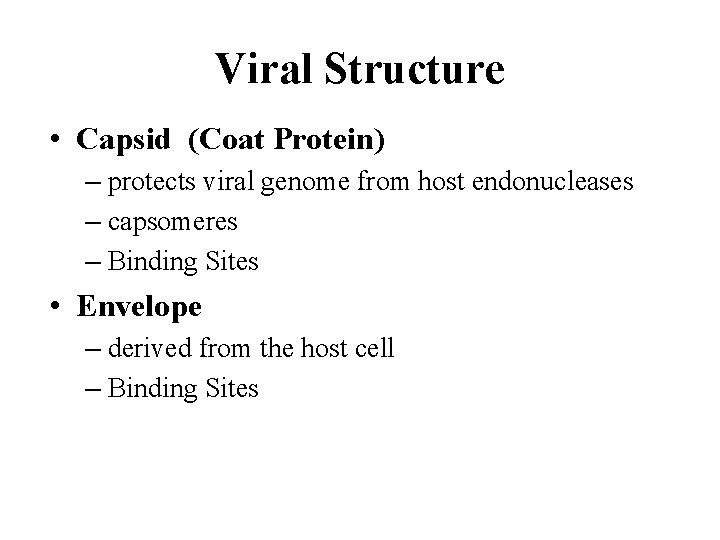 Viral Structure

• Capsid (Coat Protein)
– protects viral genome from host endonucleases
– capsomeres
– Binding Sites

• Envelope
– derived from the host cell
– Binding Sites